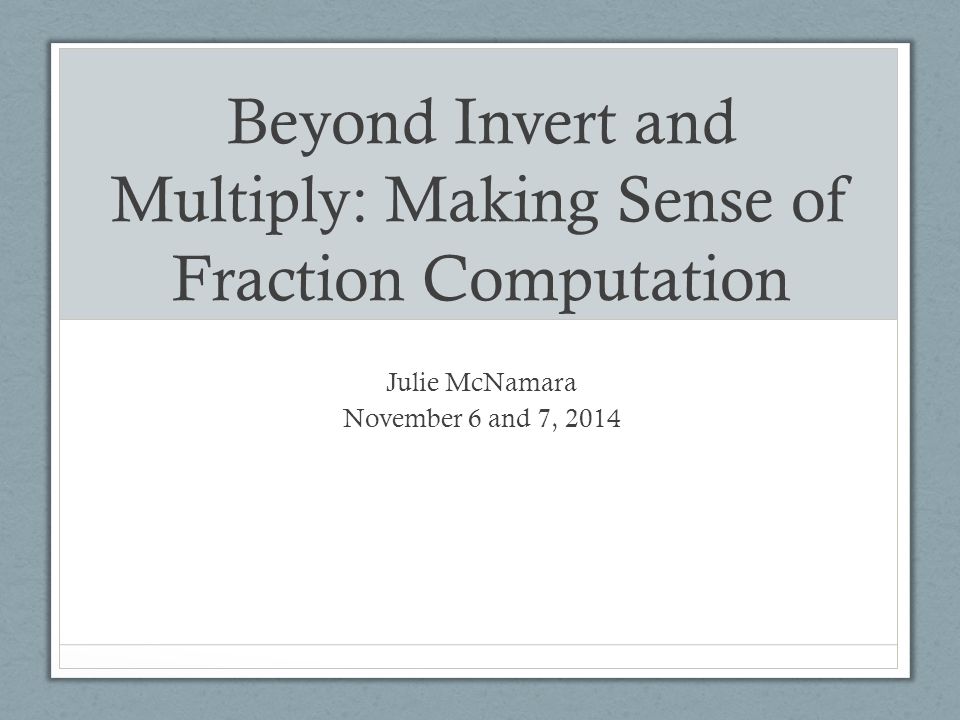 Beyond Invert and Multiply: Making Sense of Fraction Computation

Julie McNamara
November 6 and 7, 2014